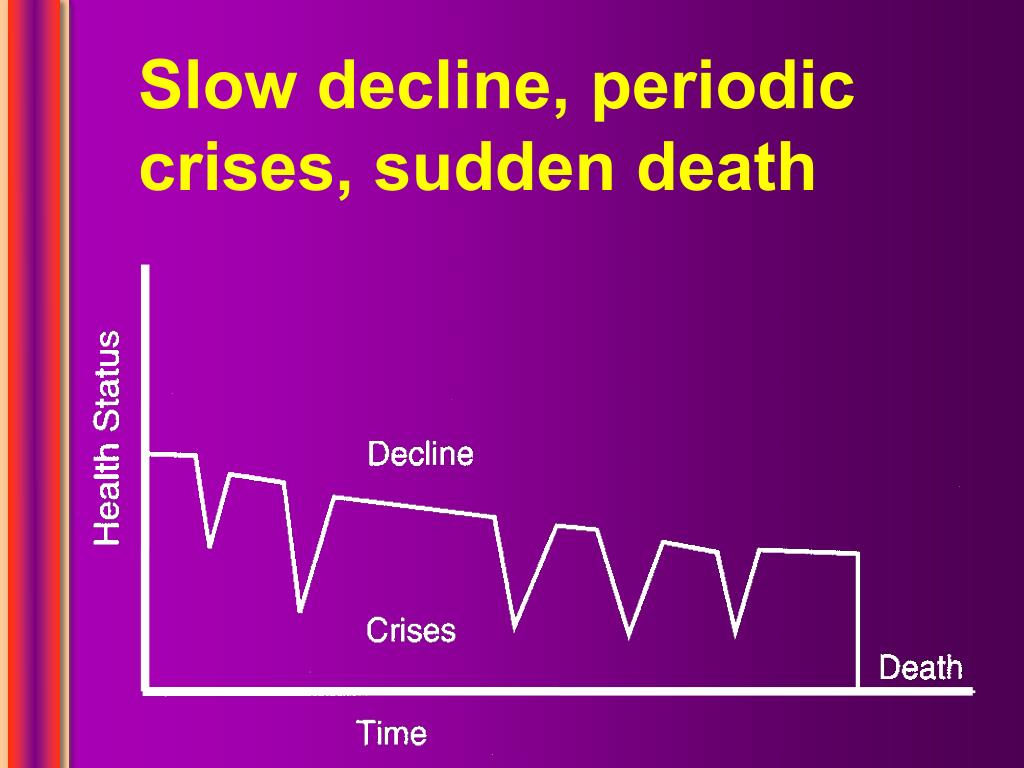 Slow decline, periodic crises, sudden death

Health Status

Decline

Crises

Death

Time